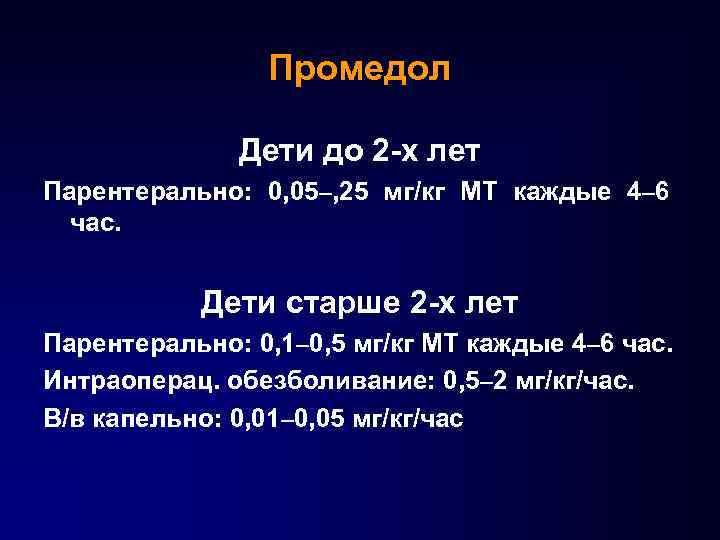 Промедол

Дети до 2-х лет

Парентерально: 0,05–,25 мг/кг МТ каждые 4–6 час.

Дети старше 2-х лет

Парентерально: 0,1–0,5 мг/кг МТ каждые 4–6 час.

Интраоперац. обезболивание: 0,5–2 мг/кг/час.

В/в капельно: 0,01–0,05 мг/кг/час